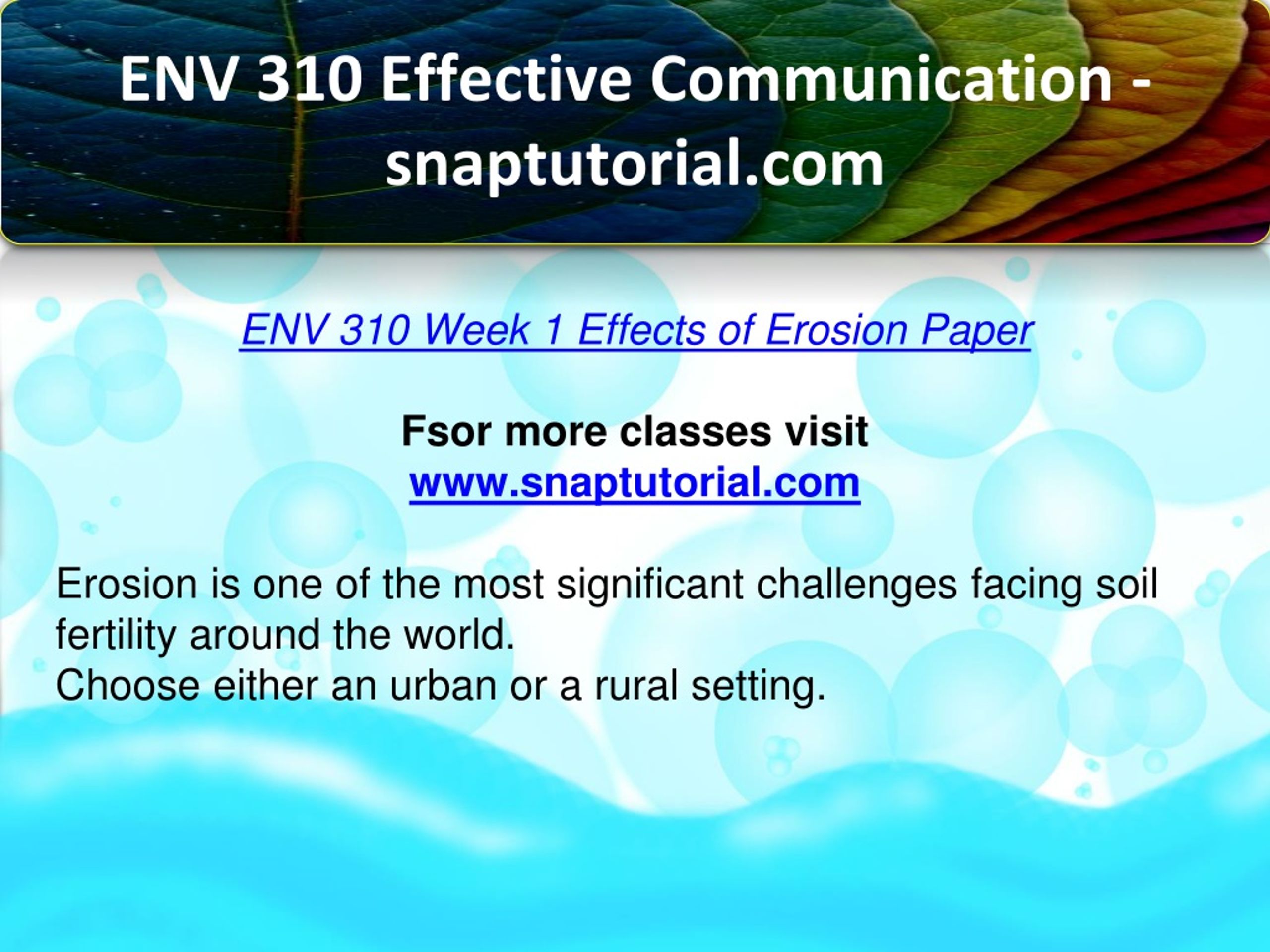 ENV 310 Effective Communication - snaptutorial.com

ENV 310 Week 1 Effects of Erosion Paper

Fsor more classes visit
www.snaptutorial.com

Erosion is one of the most significant challenges facing soil fertility around the world.
Choose either an urban or a rural setting.